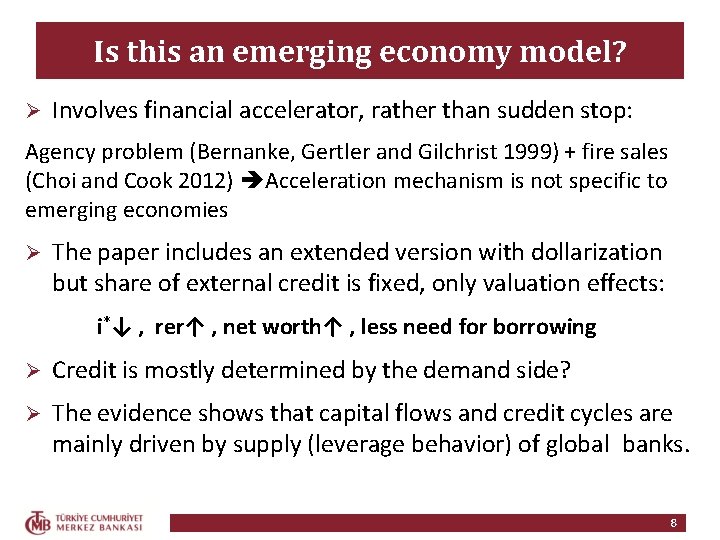 Is this an emerging economy model?

➢ Involves financial accelerator, rather than sudden stop:

Agency problem (Bernanke, Gertler and Gilchrist 1999) + fire sales (Choi and Cook 2012) ➔Acceleration mechanism is not specific to emerging economies

➢ The paper includes an extended version with dollarization but share of external credit is fixed, only valuation effects:

$i^*$↓ , rer↑ , net worth↑ , less need for borrowing

➢ Credit is mostly determined by the demand side?

➢ The evidence shows that capital flows and credit cycles are mainly driven by supply (leverage behavior) of global banks.

TCMB TÜRKİYE CUMHURİYET MERKEZ BANKASI

8